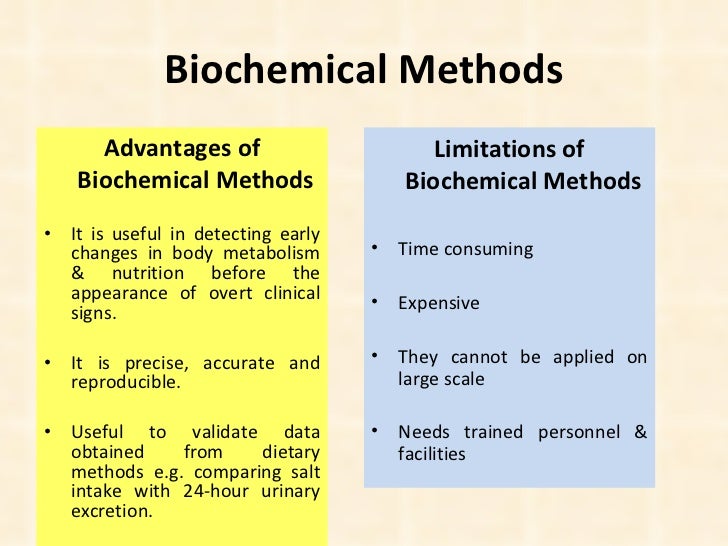 Biochemical Methods

Advantages of Biochemical Methods

• It is useful in detecting early changes in body metabolism & nutrition before the appearance of overt clinical signs.

• It is precise, accurate and reproducible.

• Useful to validate data obtained from dietary methods e.g. comparing salt intake with 24-hour urinary excretion.

Limitations of Biochemical Methods

• Time consuming

• Expensive

• They cannot be applied on large scale

• Needs trained personnel & facilities